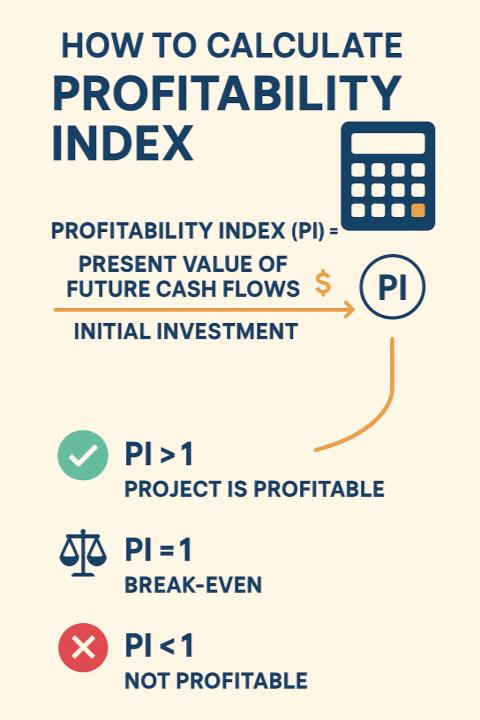 HOW TO CALCULATE
PROFITABILITY INDEX

PROFITABILITY INDEX (PI) =
PRESENT VALUE OF FUTURE CASH FLOWS $
INITIAL INVESTMENT

PI

PI > 1
PROJECT IS PROFITABLE

PI = 1
BREAK-EVEN

PI < 1
NOT PROFITABLE